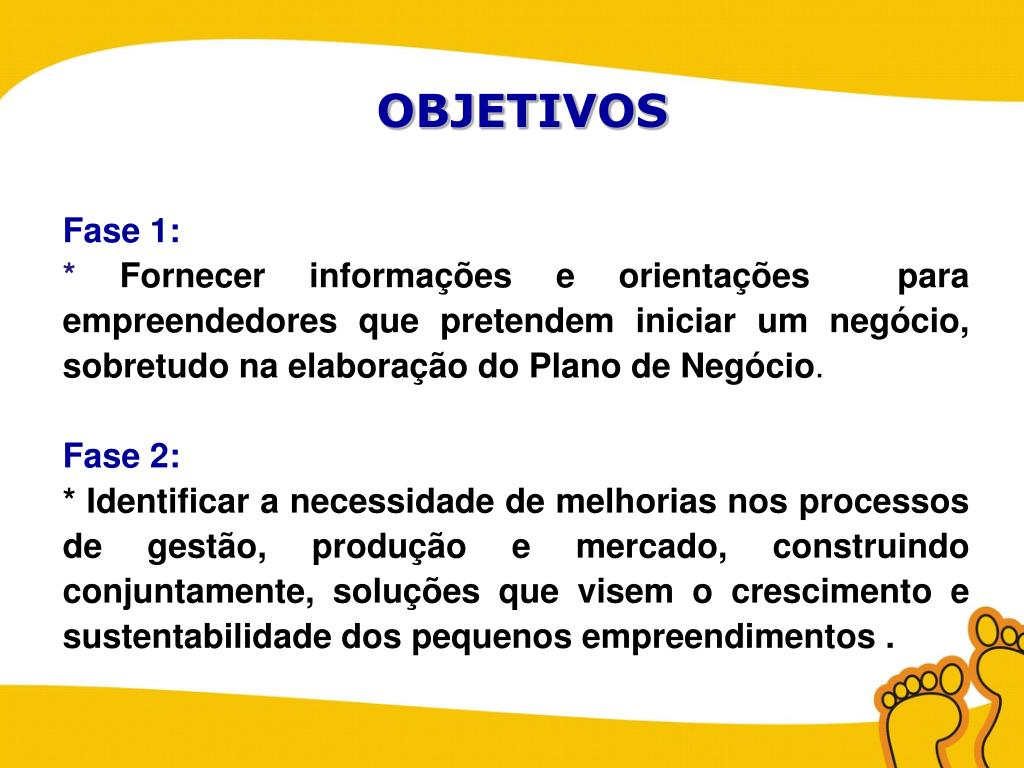 OBJETIVOS

Fase 1:
* Fornecer informações e orientações para empreendedores que pretendem iniciar um negócio, sobretudo na elaboração do Plano de Negócio.

Fase 2:
* Identificar a necessidade de melhorias nos processos de gestão, produção e mercado, construindo conjuntamente, soluções que visem o crescimento e sustentabilidade dos pequenos empreendimentos .